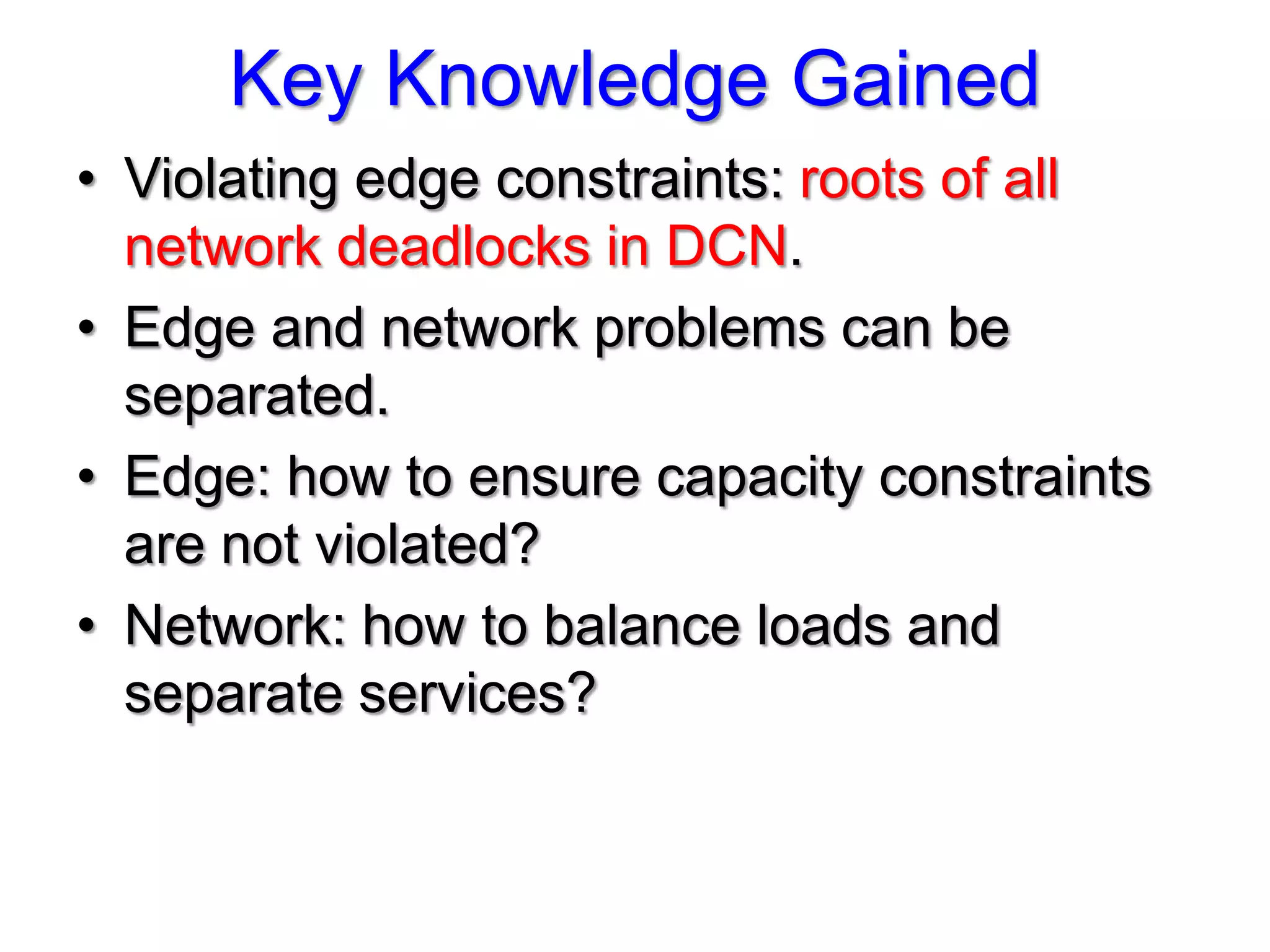 Key Knowledge Gained

• Violating edge constraints: roots of all network deadlocks in DCN.

• Edge and network problems can be separated.

• Edge: how to ensure capacity constraints are not violated?

• Network: how to balance loads and separate services?